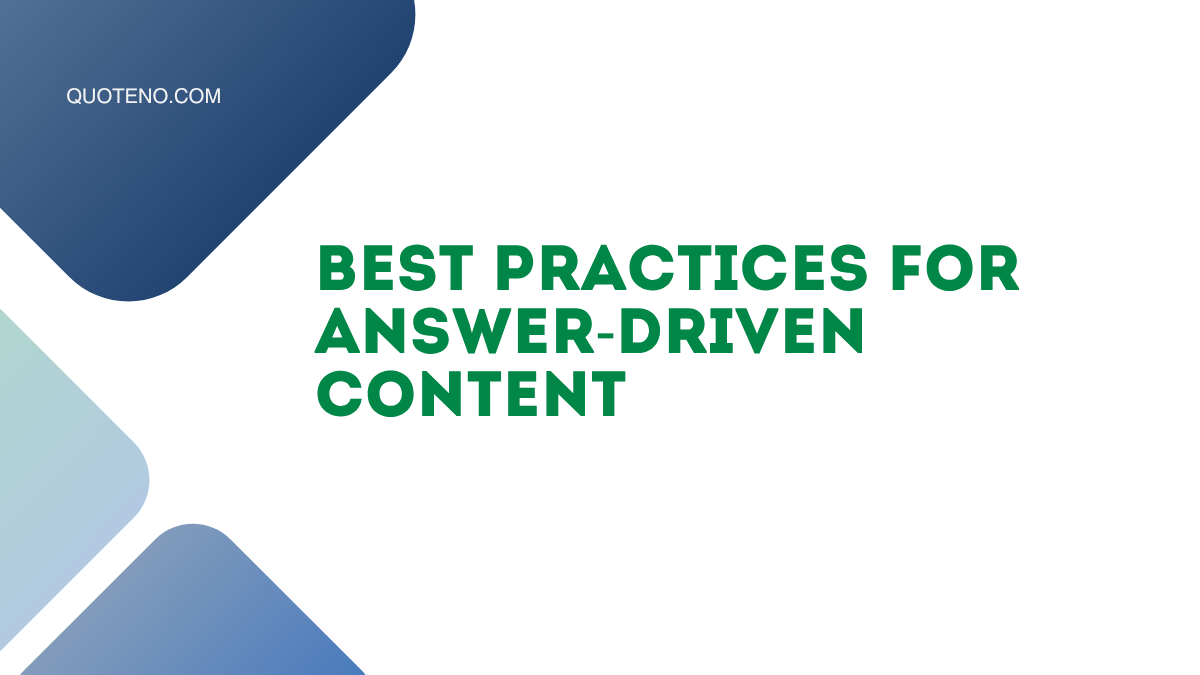 QUOTENO.COM

BEST PRACTICES FOR ANSWER-DRIVEN CONTENT